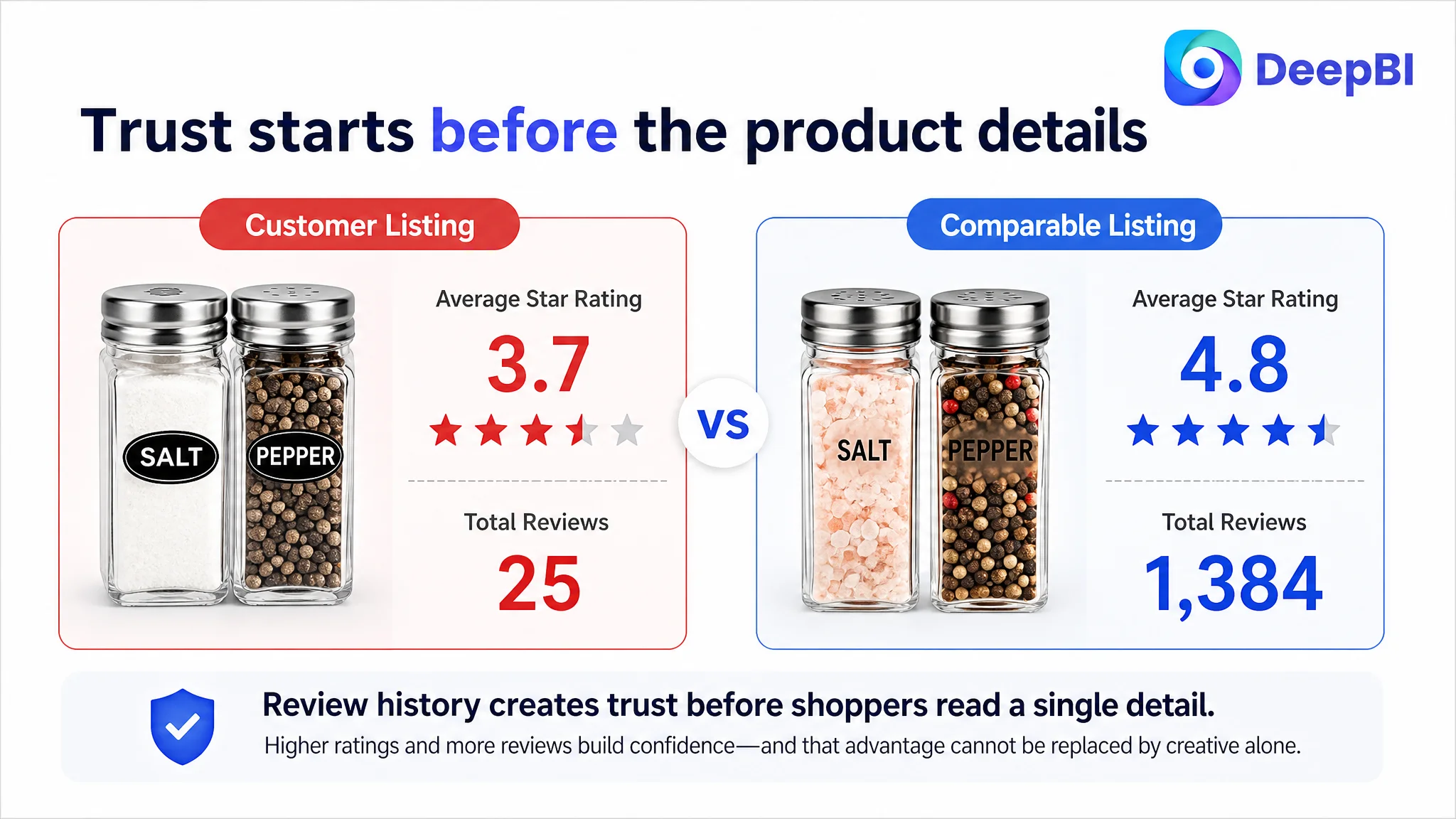 DeepBI

Trust starts before the product details

Customer Listing

SALT PEPPER

Average Star Rating
3.7

Total Reviews
25

VS

Comparable Listing

SALT PEPPER

Average Star Rating
4.8

Total Reviews
1,384

Review history creates trust before shoppers read a single detail.
Higher ratings and more reviews build confidence—and that advantage cannot be replaced by creative alone.